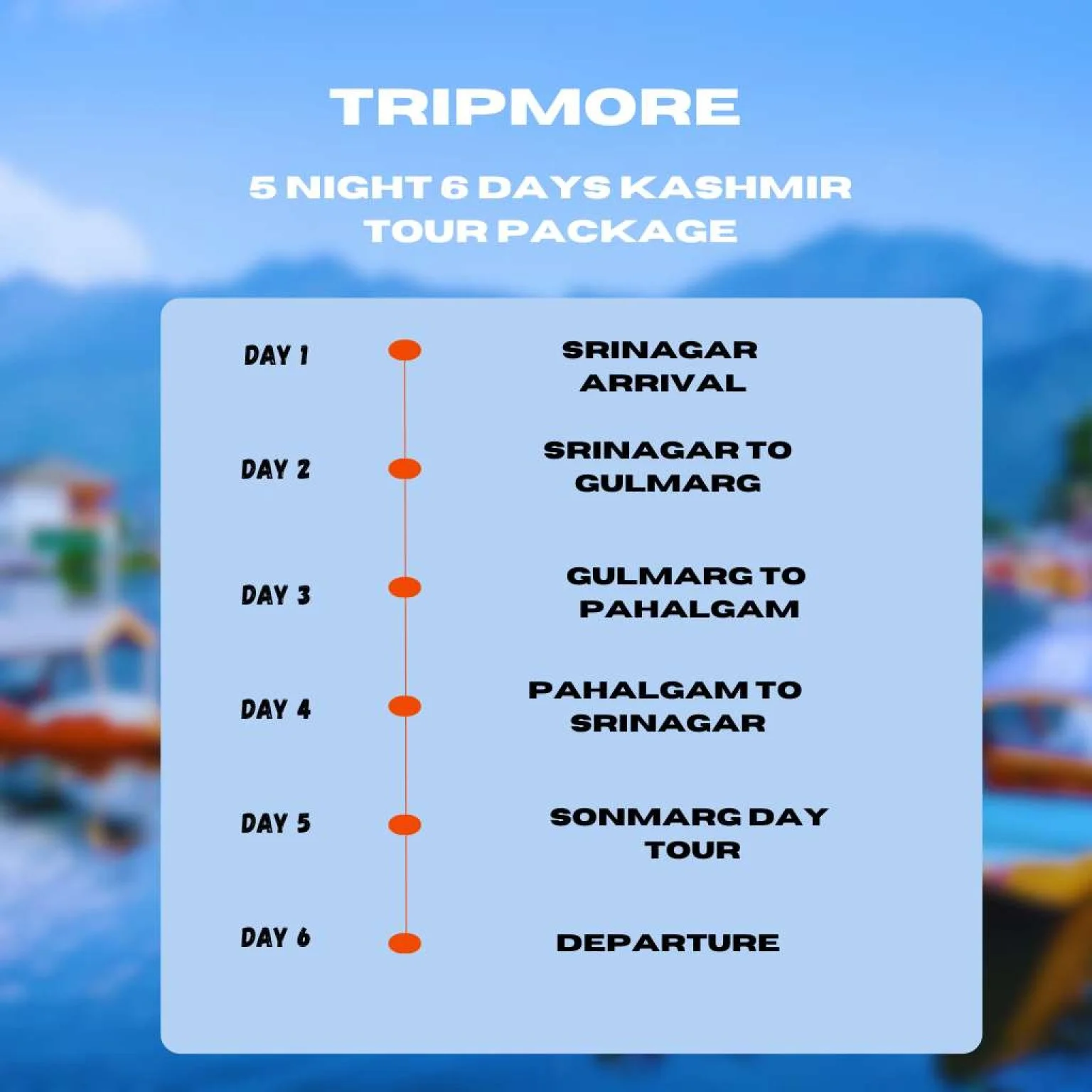 TRIPMORE

5 NIGHT 6 DAYS KASHMIR TOUR PACKAGE

DAY 1
SRINAGAR ARRIVAL

DAY 2
SRINAGAR TO GULMARG

DAY 3
GULMARG TO PAHALGAM

DAY 4
PAHALGAM TO SRINAGAR

DAY 5
SONMARG DAY TOUR

DAY 6
DEPARTURE